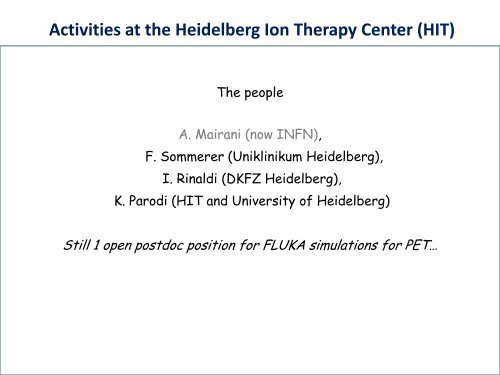 Activities at the Heidelberg Ion Therapy Center (HIT)

The people

A. Mairani (now INFN),
F. Sommerer (Uniklinikum Heidelberg),
I. Rinaldi (DKFZ Heidelberg),
K. Parodi (HIT and University of Heidelberg)

Still 1 open postdoc position for FLUKA simulations for PET…